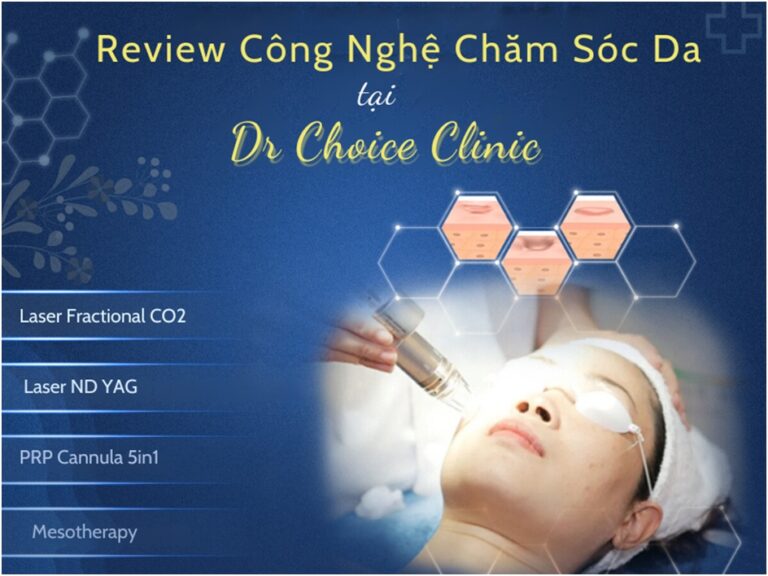 Review Công Nghệ Chăm Sóc Da
tại
Dr Choice Clinic

Laser Fractional CO2

Laser ND YAG

PRP Cannula 5in1

Mesotherapy